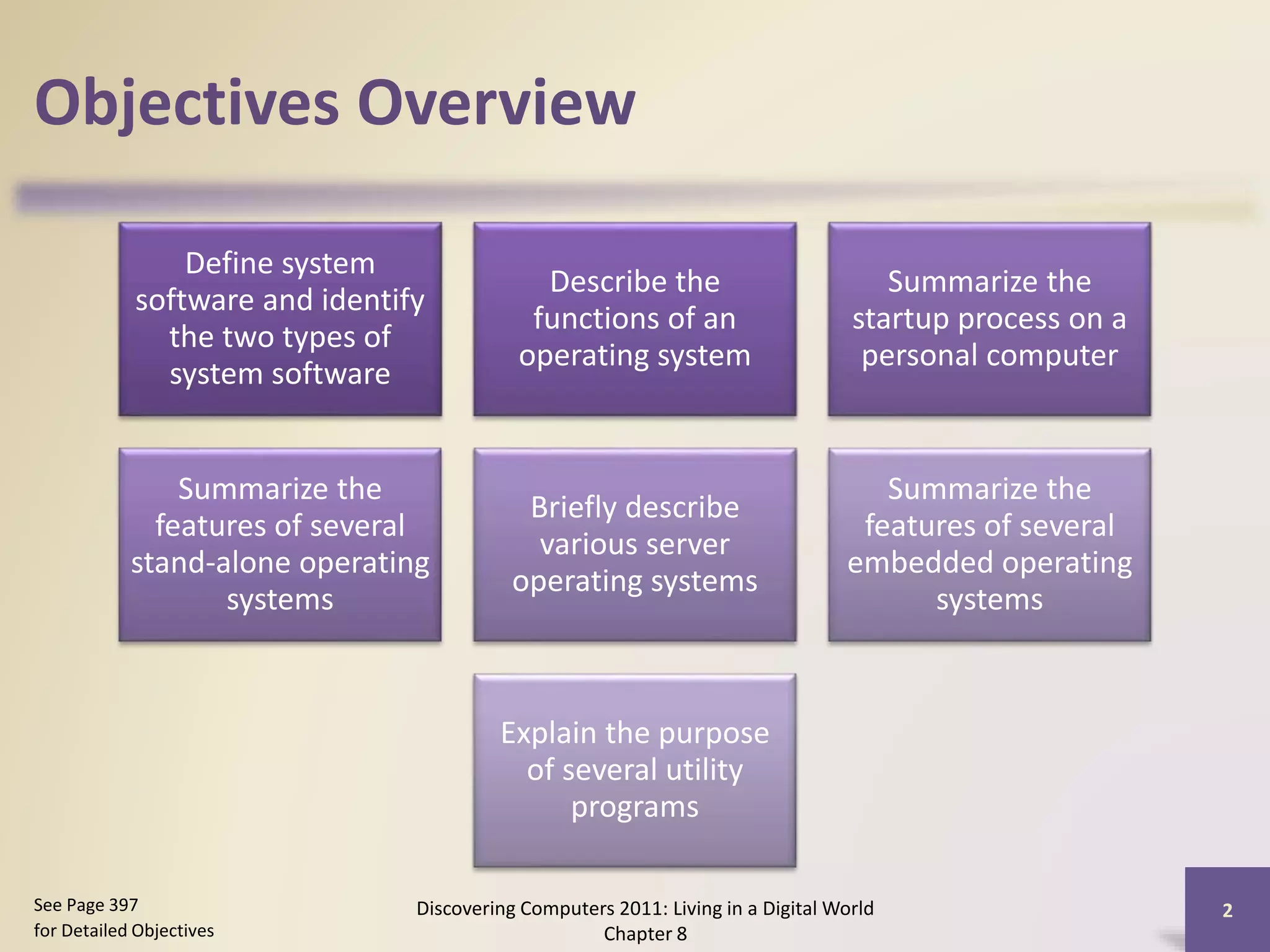 Objectives Overview

Define system software and identify the two types of system software

Describe the functions of an operating system

Summarize the startup process on a personal computer

Summarize the features of several stand-alone operating systems

Briefly describe various server operating systems

Summarize the features of several embedded operating systems

Explain the purpose of several utility programs

See Page 397
for Detailed Objectives

Discovering Computers 2011: Living in a Digital World
Chapter 8

2